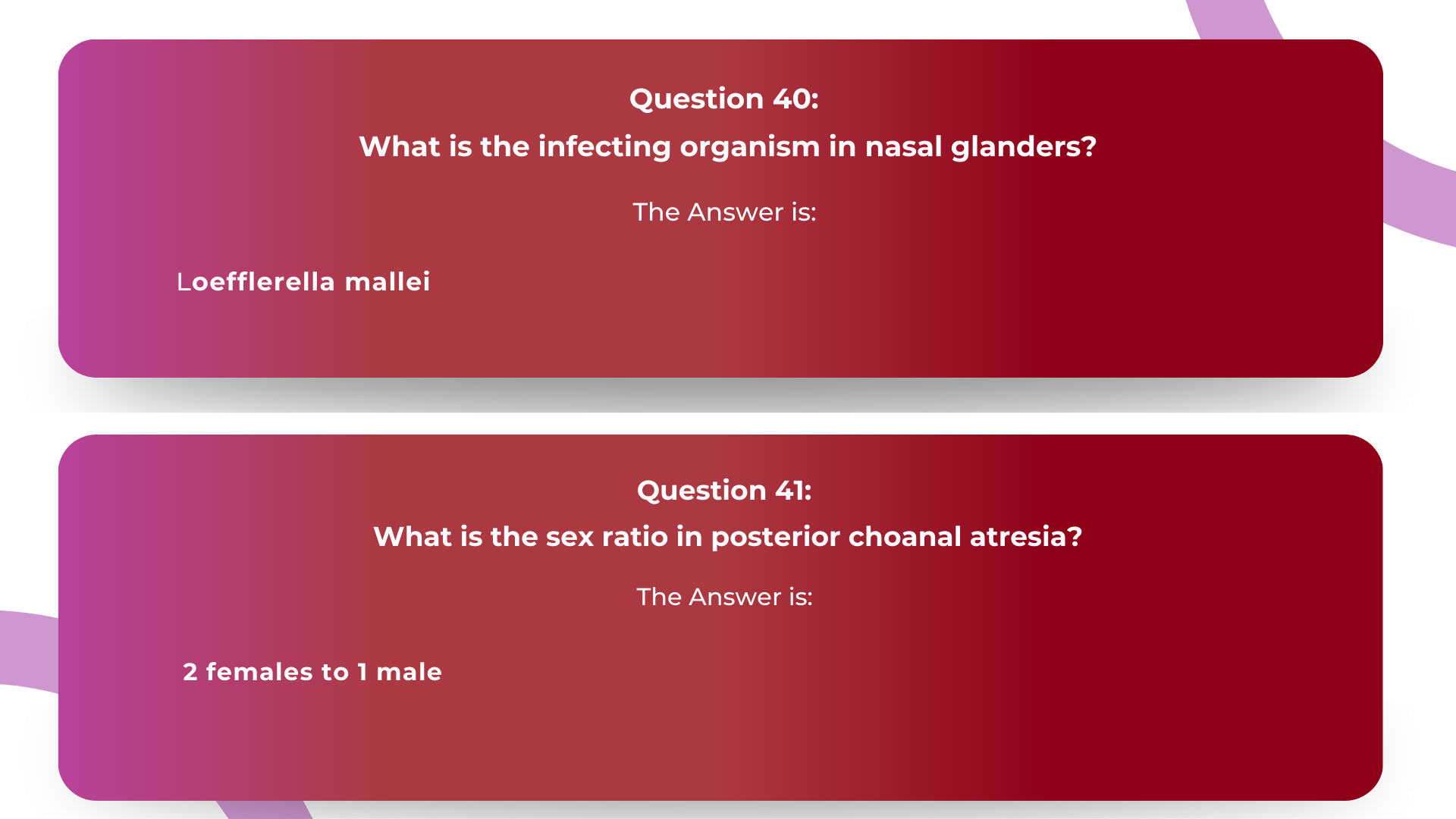 Question 40:
What is the infecting organism in nasal glanders?

The Answer is:

Loefflerella mallei

Question 41:
What is the sex ratio in posterior choanal atresia?

The Answer is:

2 females to 1 male